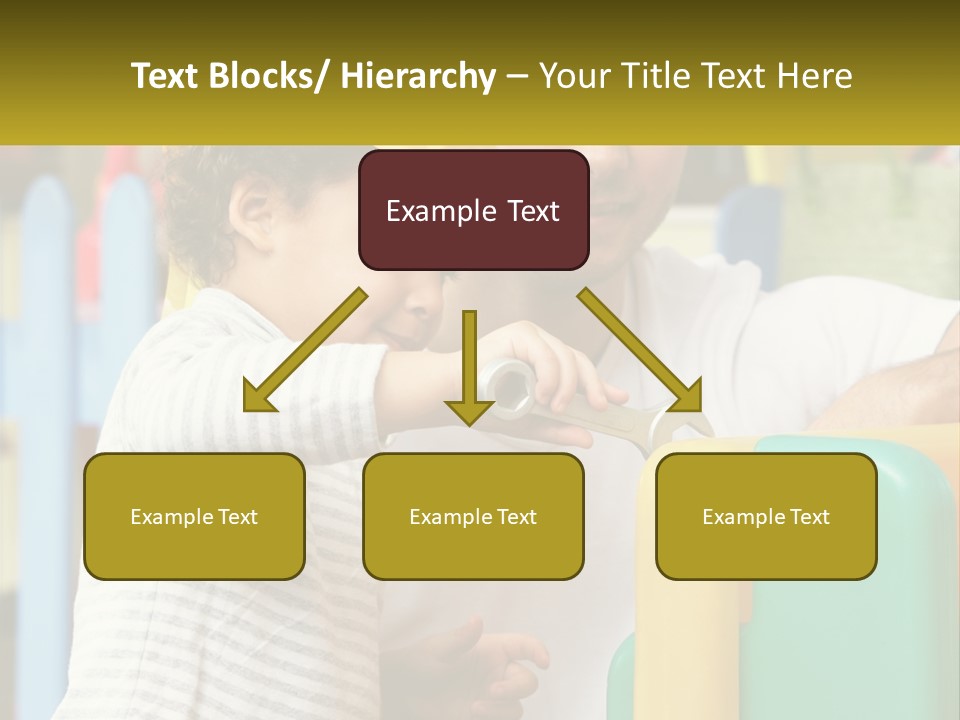 Text Blocks/ Hierarchy – Your Title Text Here

Example Text

Example Text

Example Text

Example Text